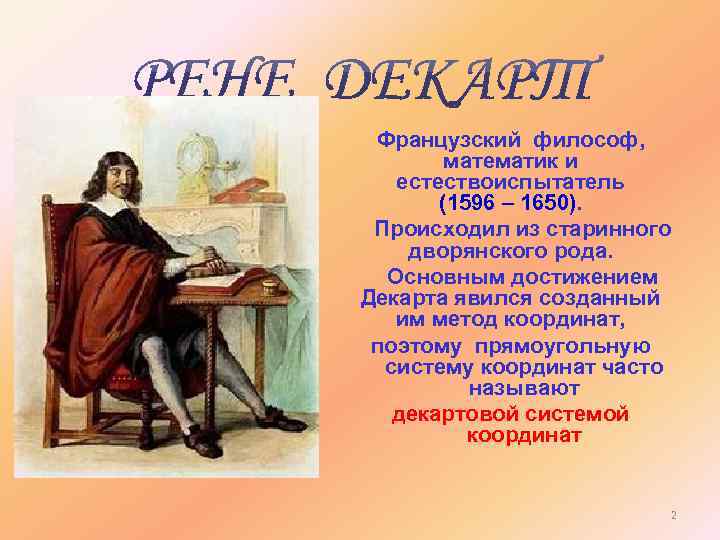 РЕНЕ ДЕКАРТ

Французский философ, математик и естествоиспытатель (1596 – 1650).

Происходил из старинного дворянского рода.

Основным достижением Декарта явился созданный им метод координат, поэтому прямоугольную систему координат часто называют декартовой системой координат

2